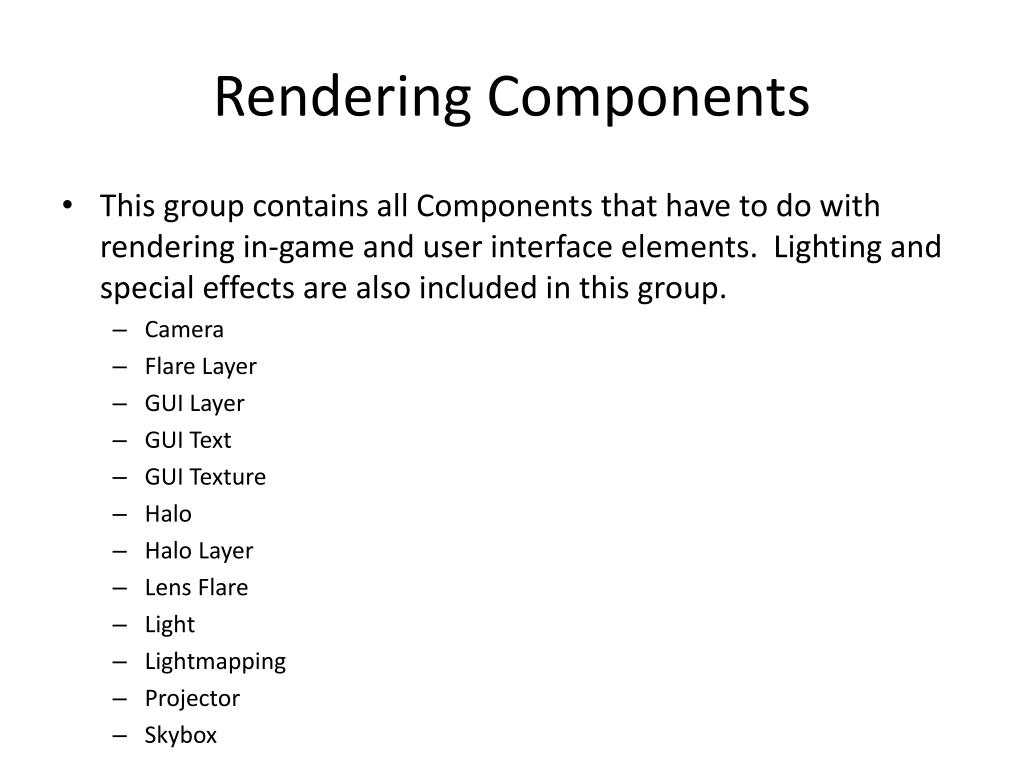 Rendering Components

• This group contains all Components that have to do with rendering in-game and user interface elements. Lighting and special effects are also included in this group.
– Camera
– Flare Layer
– GUI Layer
– GUI Text
– GUI Texture
– Halo
– Halo Layer
– Lens Flare
– Light
– Lightmapping
– Projector
– Skybox